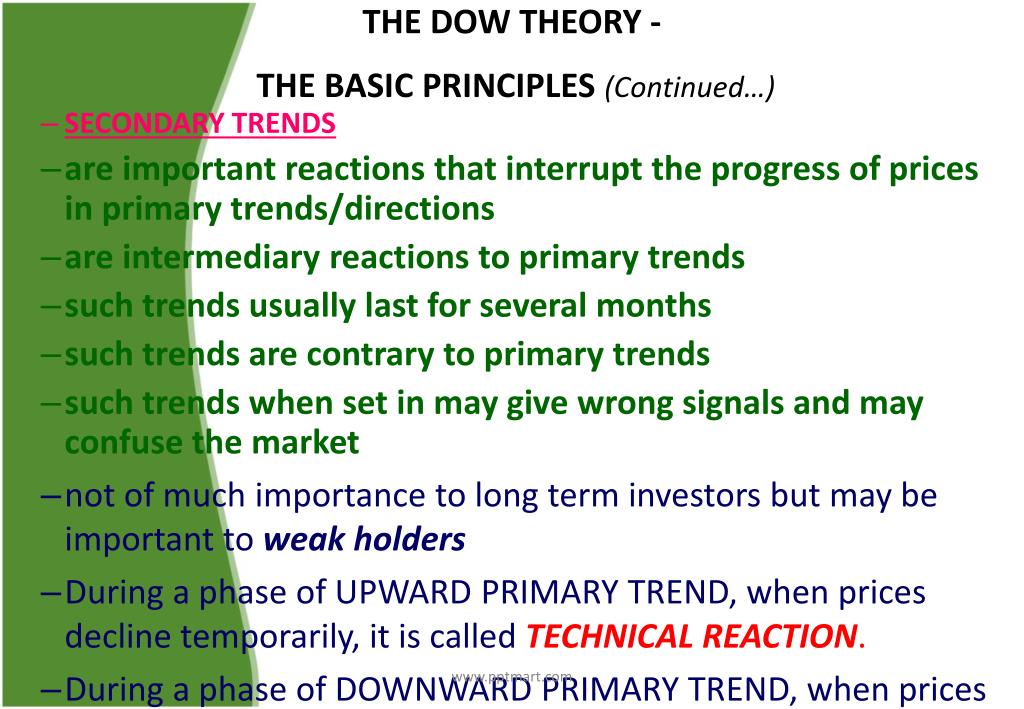 THE DOW THEORY -

THE BASIC PRINCIPLES (Continued…)

– SECONDARY TRENDS

– are important reactions that interrupt the progress of prices in primary trends/directions

– are intermediary reactions to primary trends

– such trends usually last for several months

– such trends are contrary to primary trends

– such trends when set in may give wrong signals and may confuse the market

– not of much importance to long term investors but may be important to weak holders

– During a phase of UPWARD PRIMARY TREND, when prices decline temporarily, it is called TECHNICAL REACTION.

www.pptmart.com

– During a phase of DOWNWARD PRIMARY TREND, when prices